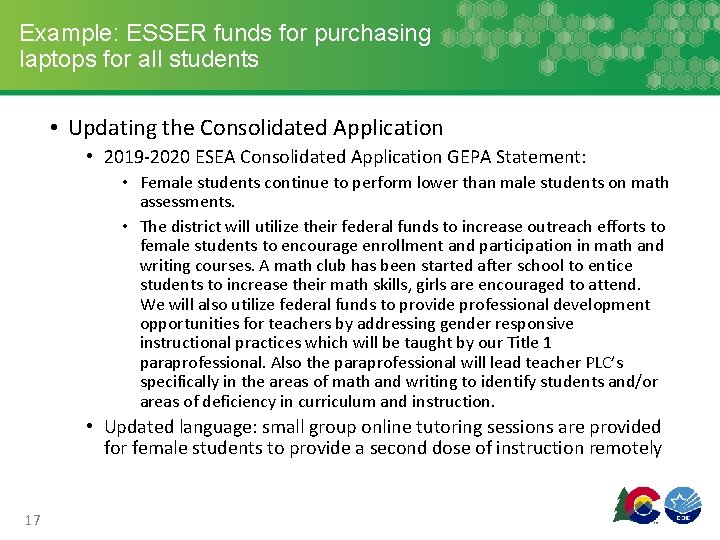 Example: ESSER funds for purchasing laptops for all students

• Updating the Consolidated Application

• 2019-2020 ESEA Consolidated Application GEPA Statement:

• Female students continue to perform lower than male students on math assessments.

• The district will utilize their federal funds to increase outreach efforts to female students to encourage enrollment and participation in math and writing courses. A math club has been started after school to entice students to increase their math skills, girls are encouraged to attend. We will also utilize federal funds to provide professional development opportunities for teachers by addressing gender responsive instructional practices which will be taught by our Title 1 paraprofessional. Also the paraprofessional will lead teacher PLC's specifically in the areas of math and writing to identify students and/or areas of deficiency in curriculum and instruction.

• Updated language: small group online tutoring sessions are provided for female students to provide a second dose of instruction remotely

17

CDE